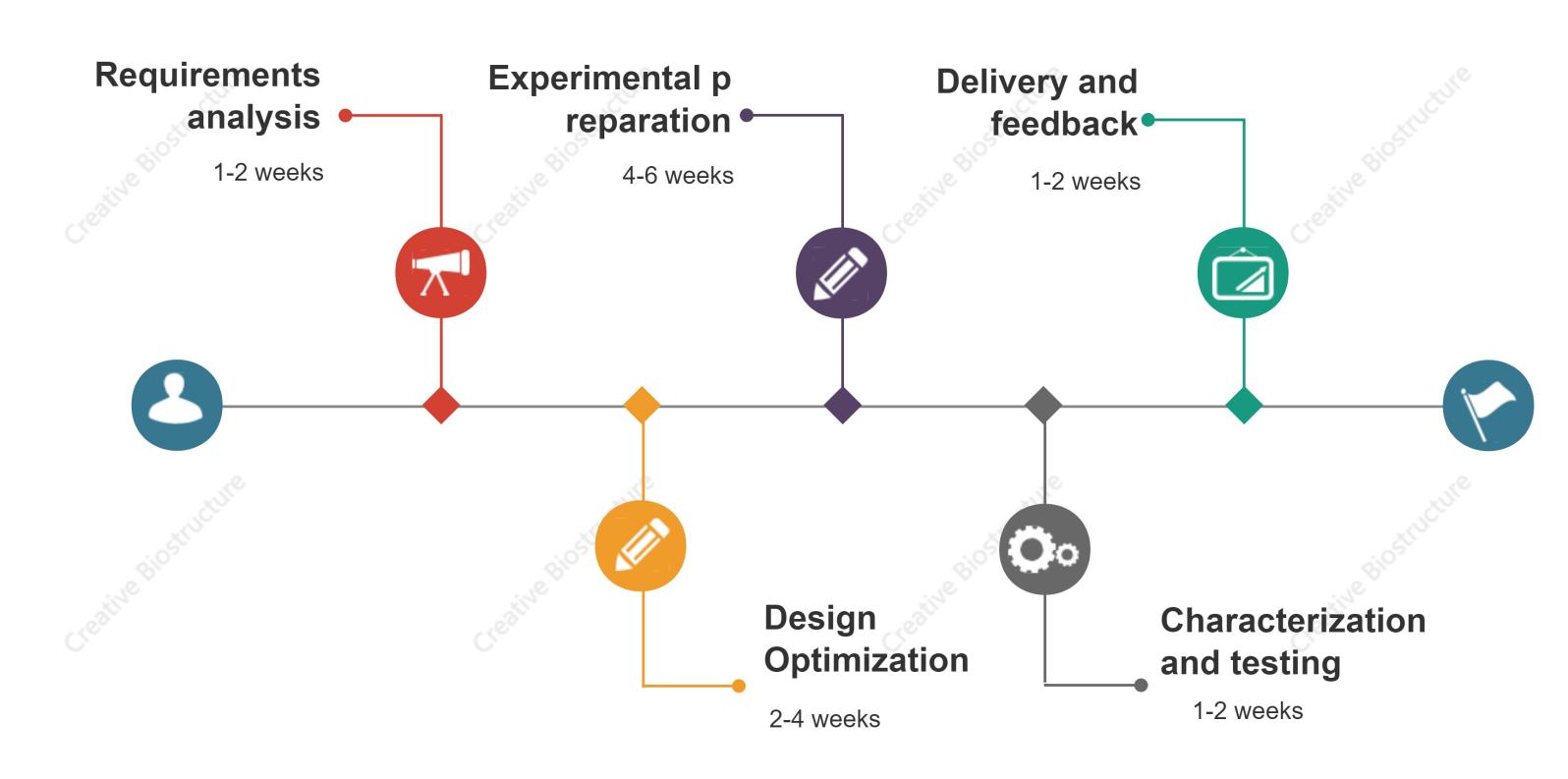 Requirements analysis

1-2 weeks

Experimental p reparation

4-6 weeks

Delivery and feedback

1-2 weeks

Design Optimization

2-4 weeks

Characterization and testing

1-2 weeks

Creative Biostructure